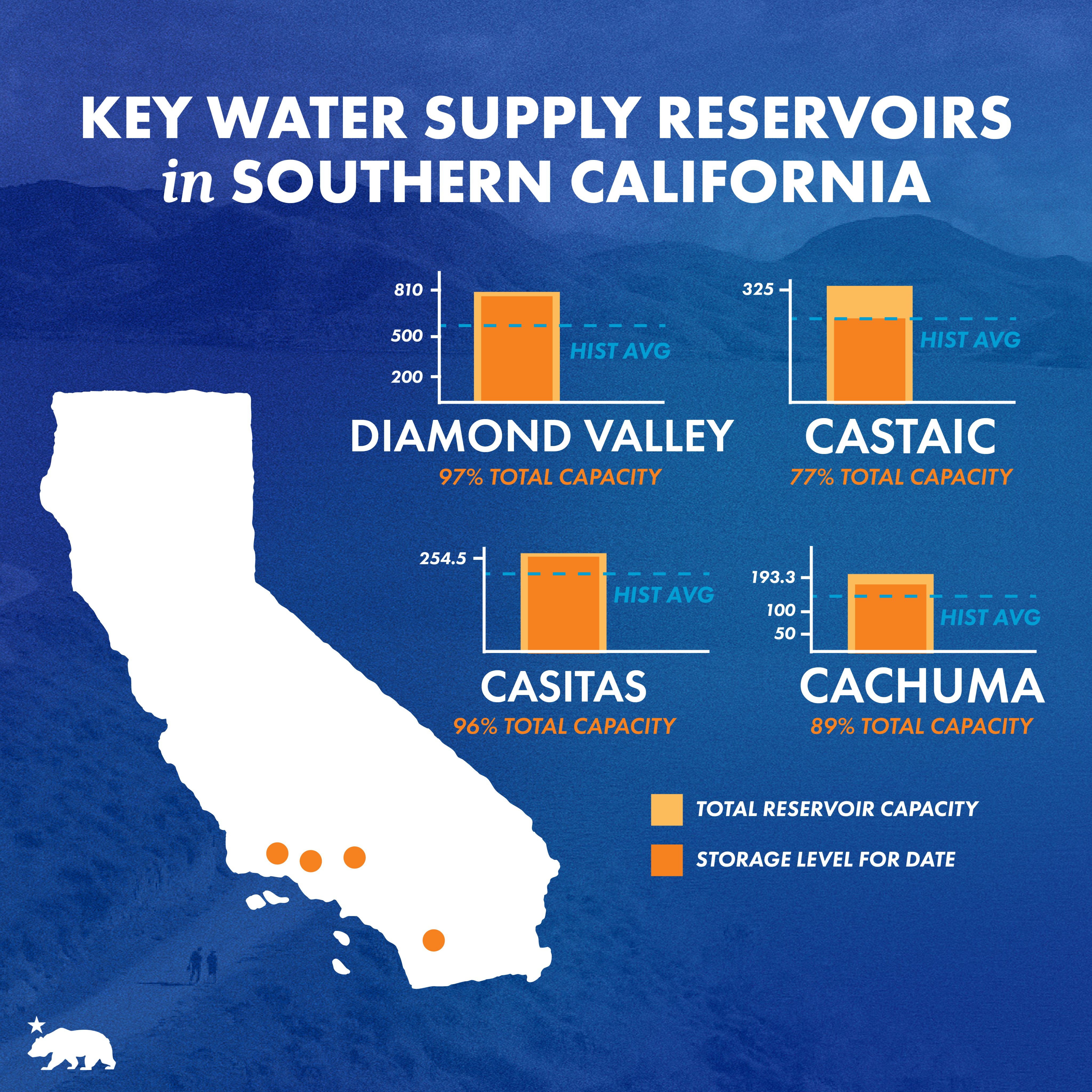 KEY WATER SUPPLY RESERVOIRS in SOUTHERN CALIFORNIA

810
500
200
HIST AVG
DIAMOND VALLEY
97% TOTAL CAPACITY

325
HIST AVG
CASTAIC
77% TOTAL CAPACITY

254.5
HIST AVG
CASITAS
96% TOTAL CAPACITY

193.3
100
50
HIST AVG
CACHUMA
89% TOTAL CAPACITY

TOTAL RESERVOIR CAPACITY
STORAGE LEVEL FOR DATE